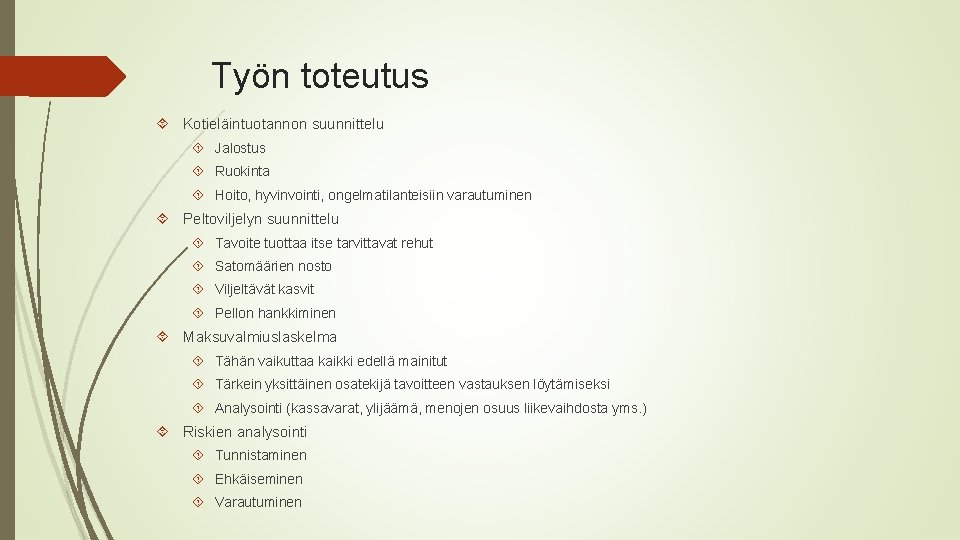 Työn toteutus

Kotieläintuotannon suunnittelu

Jalostus

Ruokinta

Hoito, hyvinvointi, ongelmatilanteisiin varautuminen

Peltoviljelyn suunnittelu

Tavoite tuottaa itse tarvittavat rehut

Satomäärien nosto

Viljeltävät kasvit

Pellon hankkiminen

Maksuvalmiuslaskelma

Tähän vaikuttaa kaikki edellä mainitut

Tärkein yksittäinen osatekijä tavoitteen vastauksen löytämiseksi

Analysointi (kassavarat, ylijäämä, menojen osuus liikevaihdosta yms.)

Riskien analysointi

Tunnistaminen

Ehkäiseminen

Varautuminen